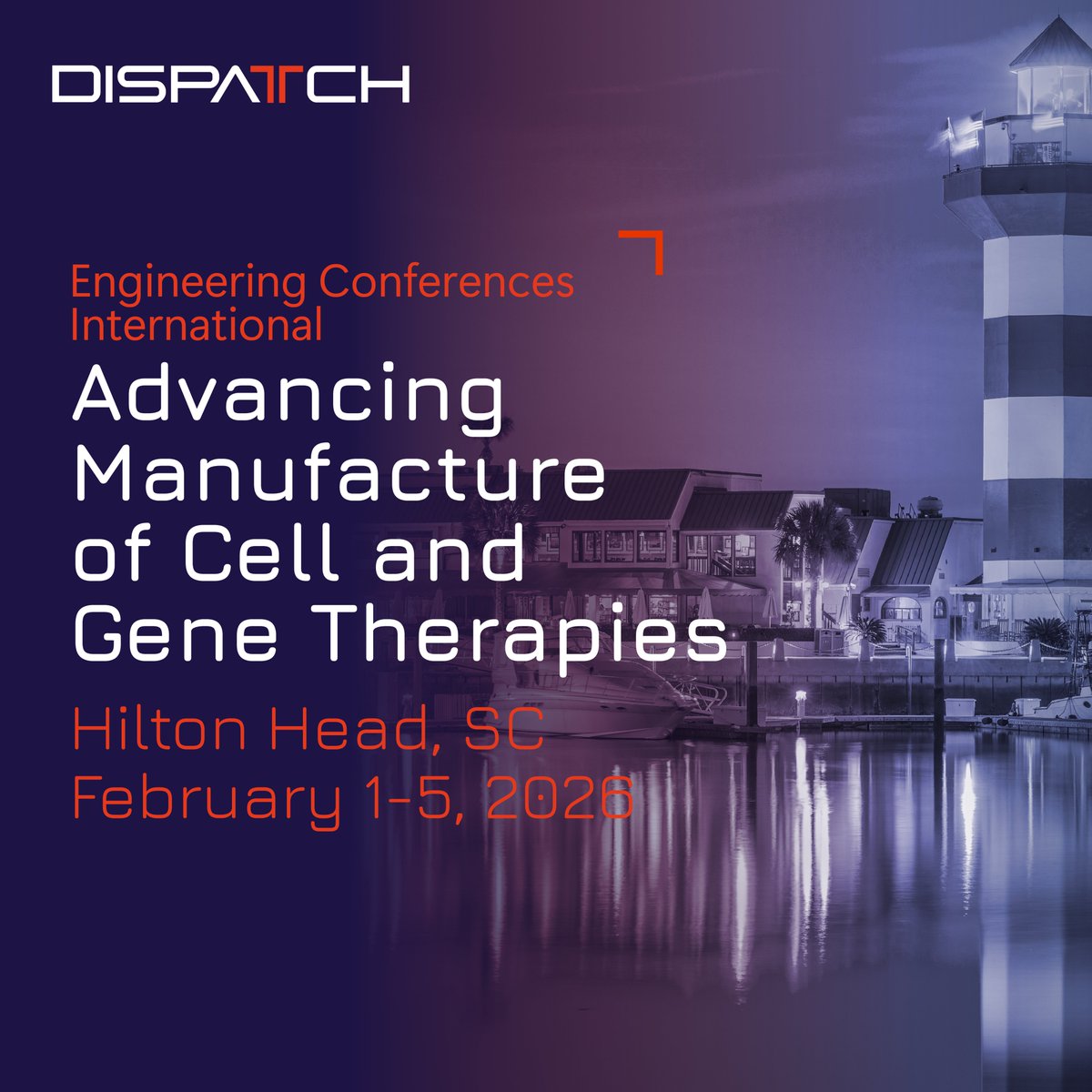 DISPATCH

Engineering Conferences International

Advancing Manufacture of Cell and Gene Therapies

Hilton Head, SC
February 1-5, 2026